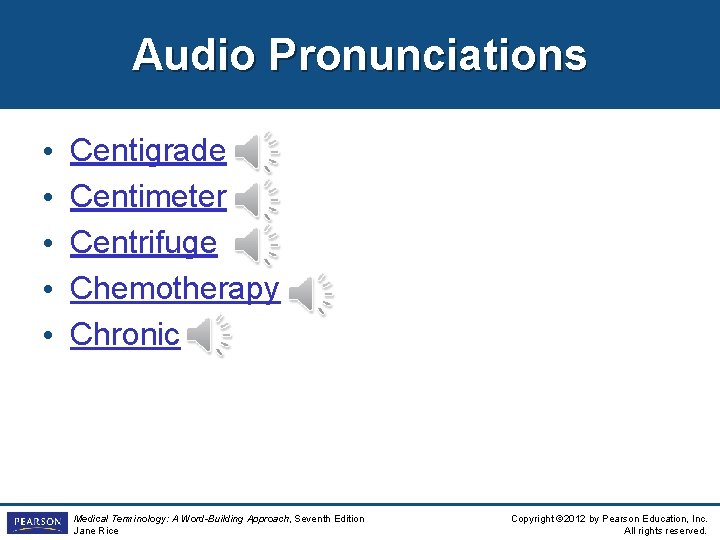 Audio Pronunciations

• Centigrade
• Centimeter
• Centrifuge
• Chemotherapy
• Chronic

PEARSON

Medical Terminology: A Word-Building Approach, Seventh Edition
Jane Rice

Copyright ©2012 by Pearson Education, Inc.
All rights reserved.